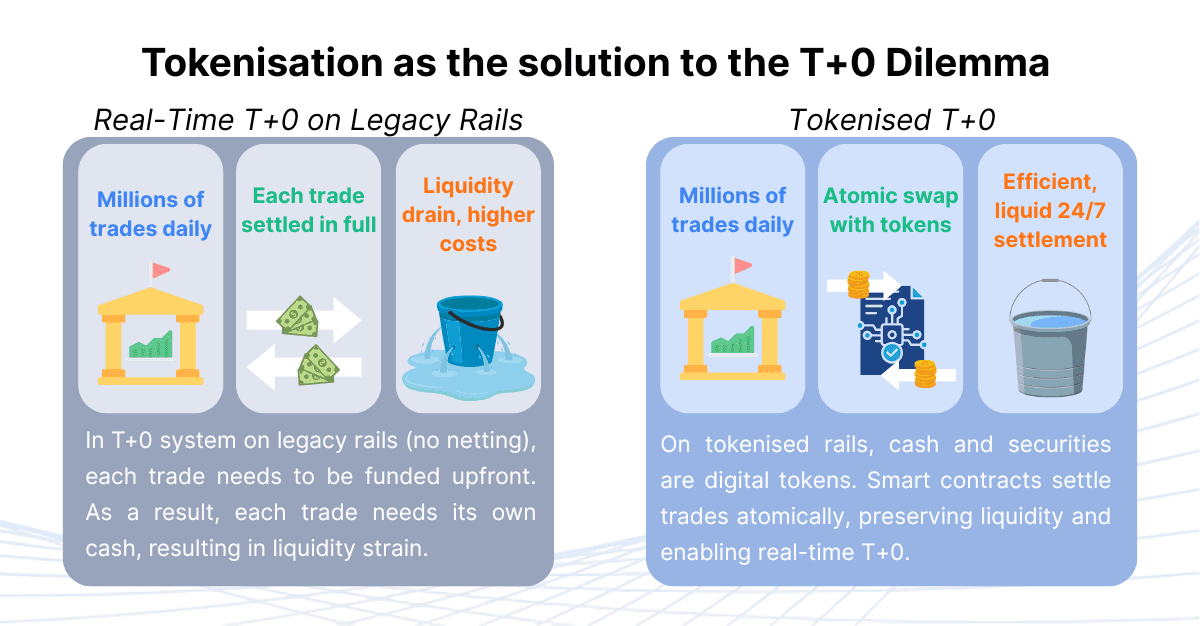 Tokenisation as the solution to the T+0 Dilemma

Real-Time T+0 on Legacy Rails

Millions of trades daily

Each trade settled in full

Liquidity drain, higher costs

In T+0 system on legacy rails (no netting), each trade needs to be funded upfront. As a result, each trade needs its own cash, resulting in liquidity strain.

Tokenised T+0

Millions of trades daily

Atomic swap with tokens

Efficient, liquid 24/7 settlement

On tokenised rails, cash and securities are digital tokens. Smart contracts settle trades atomically, preserving liquidity and enabling real-time T+0.